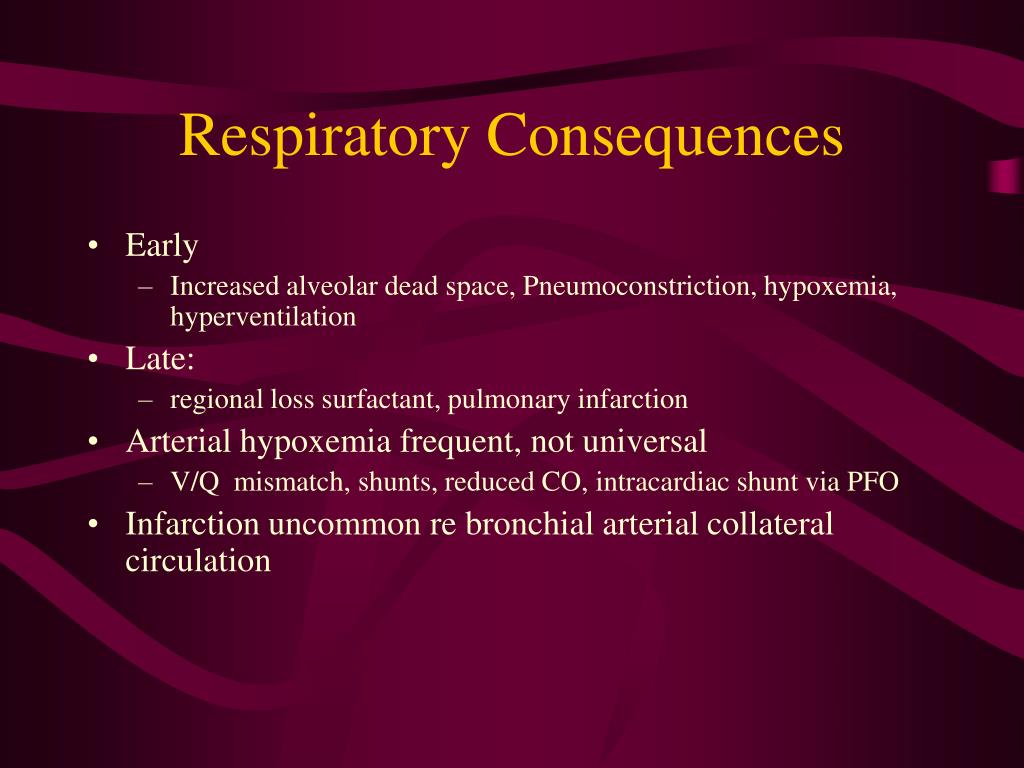 Respiratory Consequences

• Early
– Increased alveolar dead space, Pneumoconstriction, hypoxemia, hyperventilation
• Late:
– regional loss surfactant, pulmonary infarction
• Arterial hypoxemia frequent, not universal
– V/Q mismatch, shunts, reduced CO, intracardiac shunt via PFO
• Infarction uncommon re bronchial arterial collateral circulation